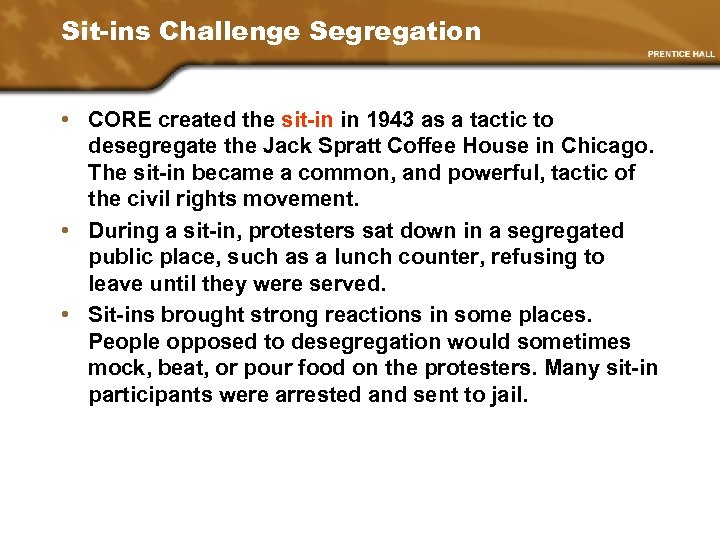 Sit-ins Challenge Segregation

PRENTICE HALL

• CORE created the sit-in in 1943 as a tactic to desegregate the Jack Spratt Coffee House in Chicago. The sit-in became a common, and powerful, tactic of the civil rights movement.

• During a sit-in, protesters sat down in a segregated public place, such as a lunch counter, refusing to leave until they were served.

• Sit-ins brought strong reactions in some places. People opposed to desegregation would sometimes mock, beat, or pour food on the protesters. Many sit-in participants were arrested and sent to jail.